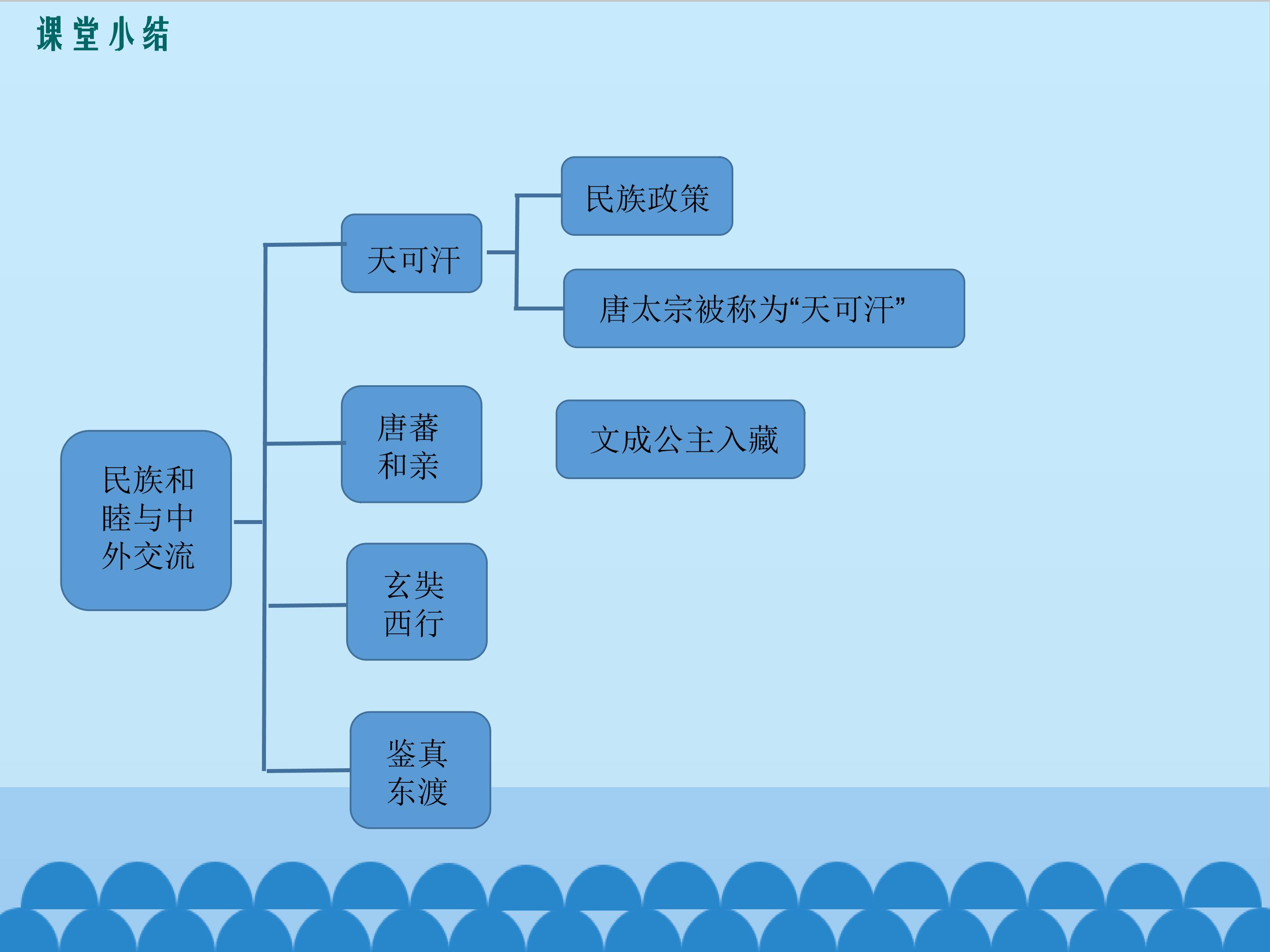 课堂小结

民族和睦与中外交流

天可汗

民族政策

唐太宗被称为“天可汗”

唐蕃和亲

文成公主入藏

玄奘西行

鉴真东渡